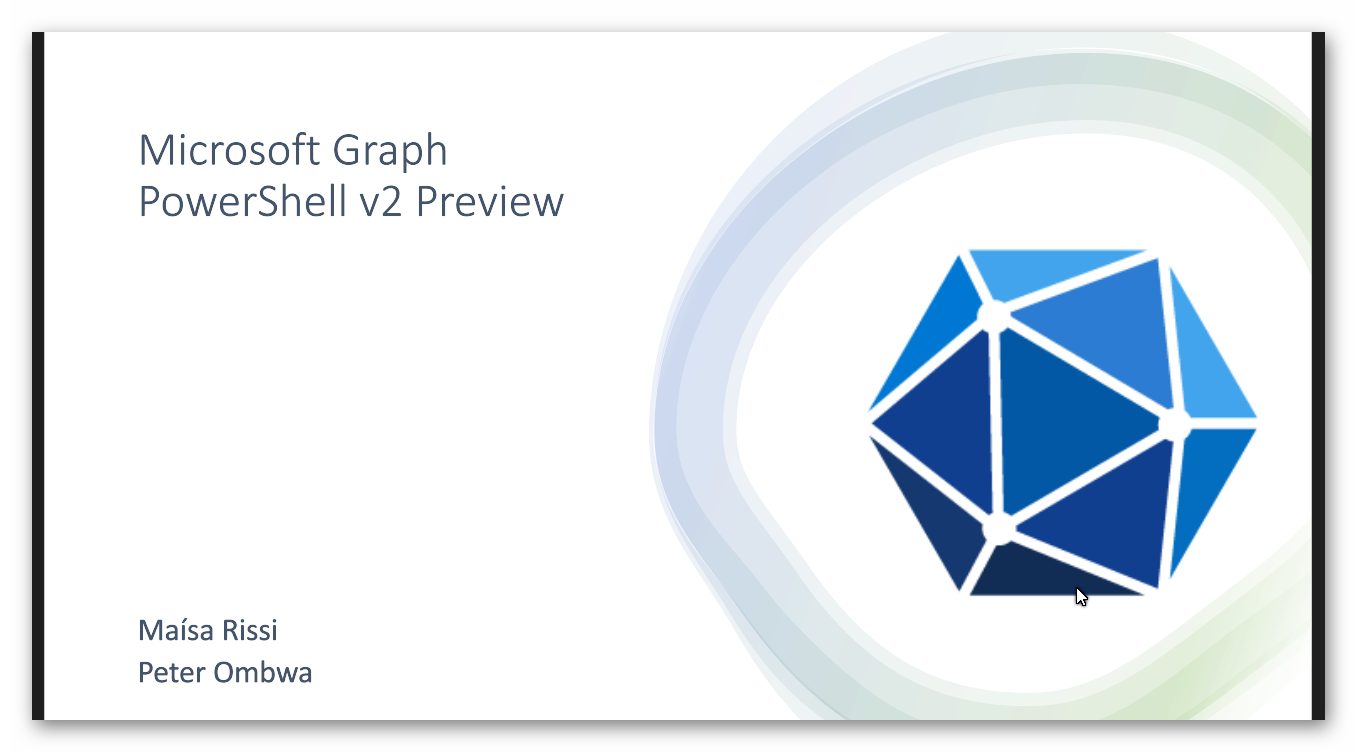 Microsoft Graph PowerShell v2 Preview

Maísa Rissi
Peter Ombwa